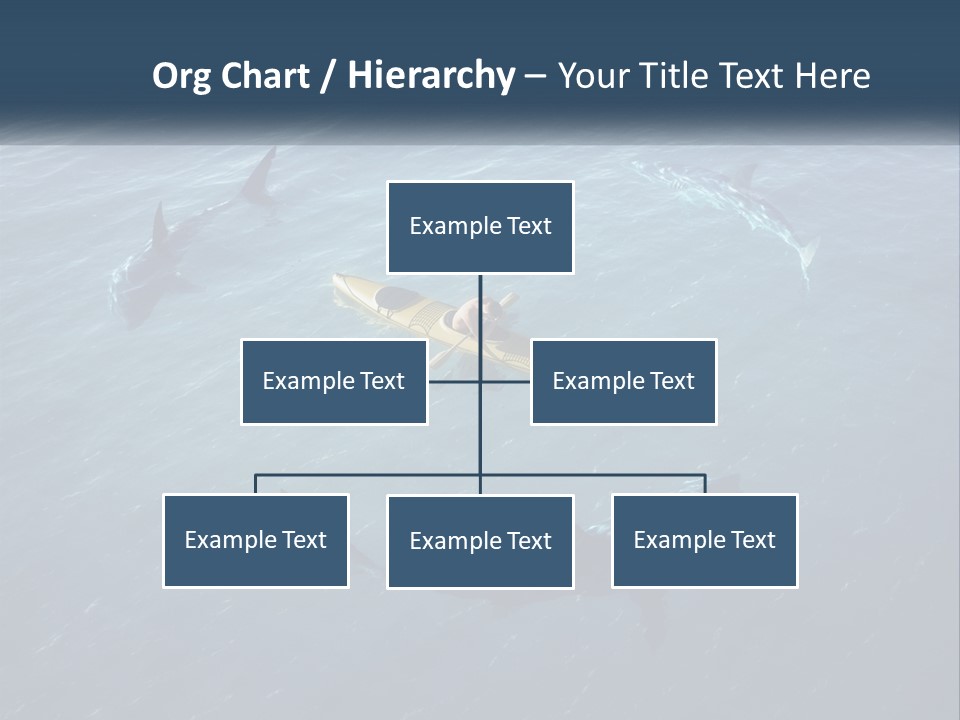 Org Chart / Hierarchy – Your Title Text Here

Example Text

Example Text

Example Text

Example Text

Example Text

Example Text